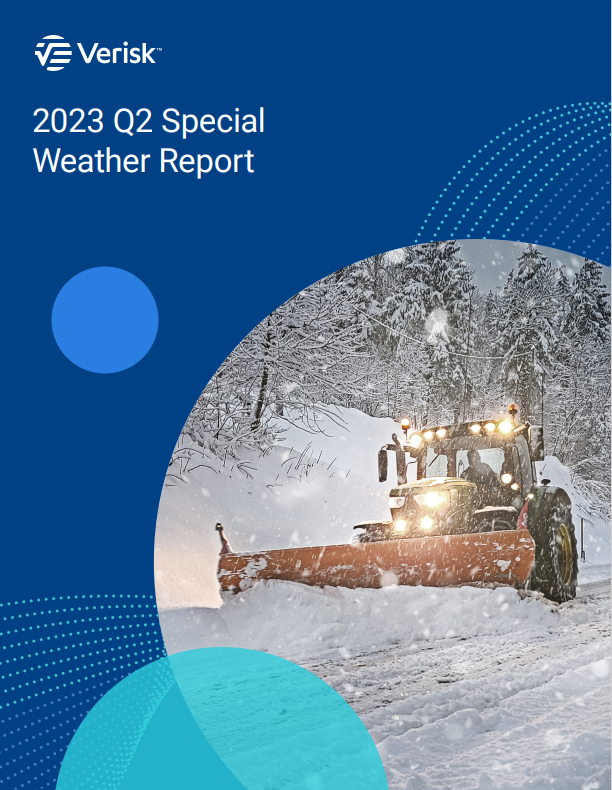 Verisk™

2023 Q2 Special Weather Report